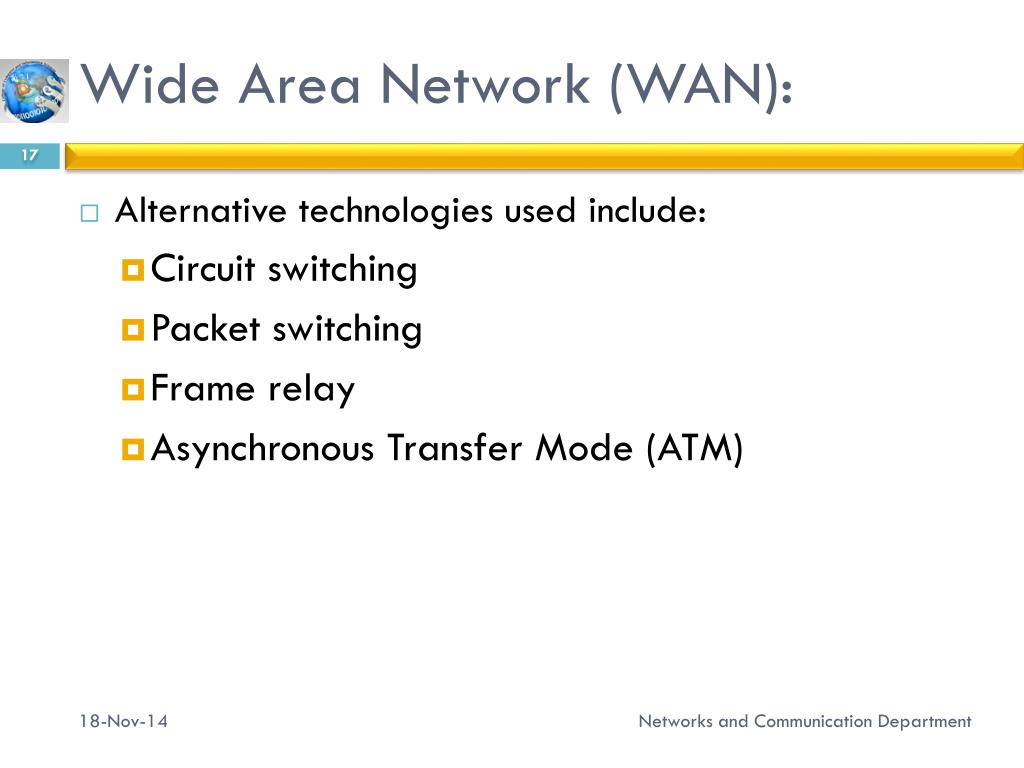 Wide Area Network (WAN):

17

Alternative technologies used include:
Circuit switching
Packet switching
Frame relay
Asynchronous Transfer Mode (ATM)

18-Nov-14

Networks and Communication Department